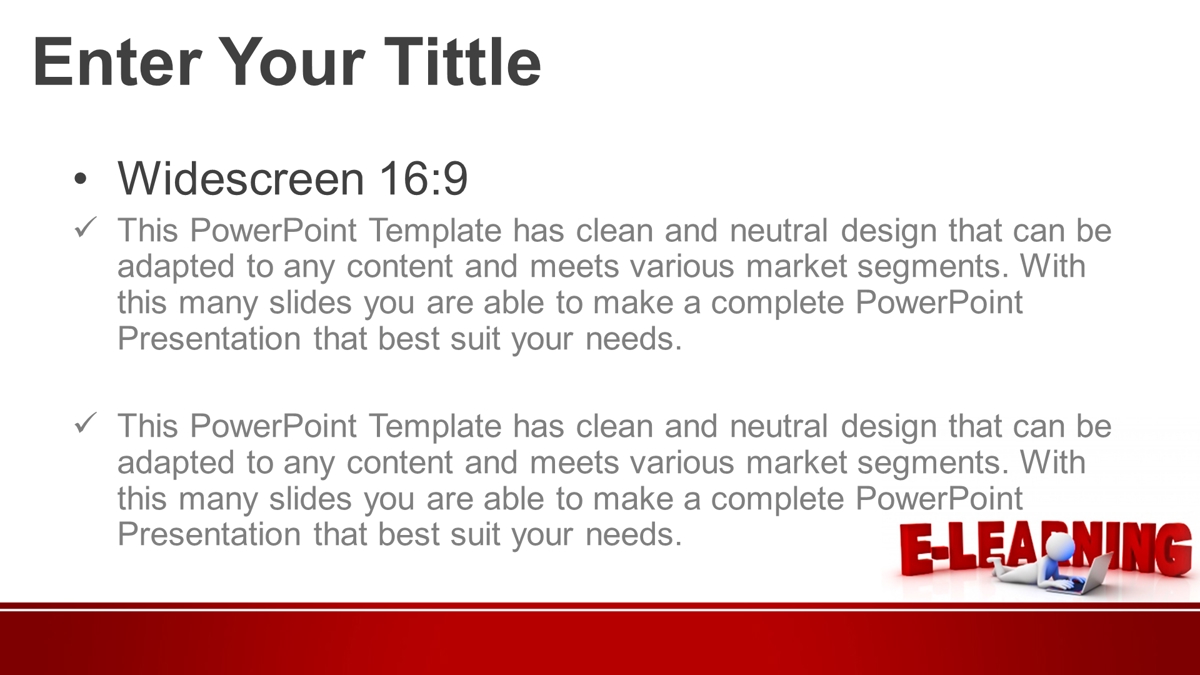 Enter Your Tittle

• Widescreen 16:9

✓ This PowerPoint Template has clean and neutral design that can be adapted to any content and meets various market segments. With this many slides you are able to make a complete PowerPoint Presentation that best suit your needs.

✓ This PowerPoint Template has clean and neutral design that can be adapted to any content and meets various market segments. With this many slides you are able to make a complete PowerPoint Presentation that best suit your needs.

E-LEARNING